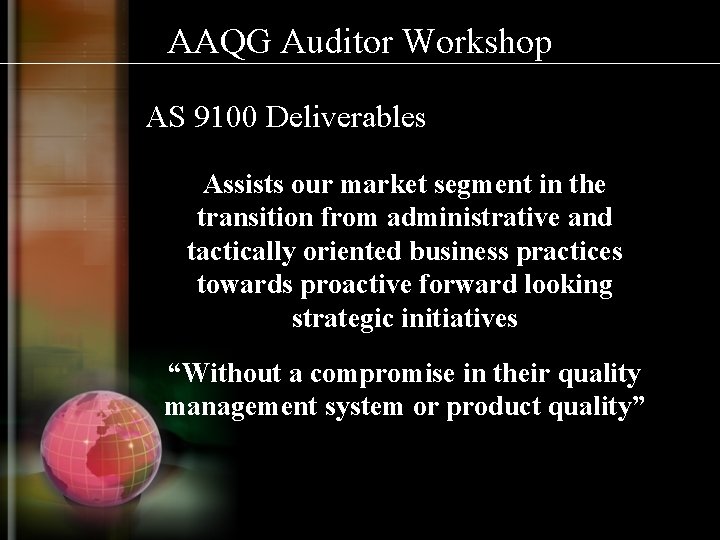 AAQG Auditor Workshop

AS 9100 Deliverables

Assists our market segment in the transition from administrative and tactically oriented business practices towards proactive forward looking strategic initiatives

“Without a compromise in their quality management system or product quality”